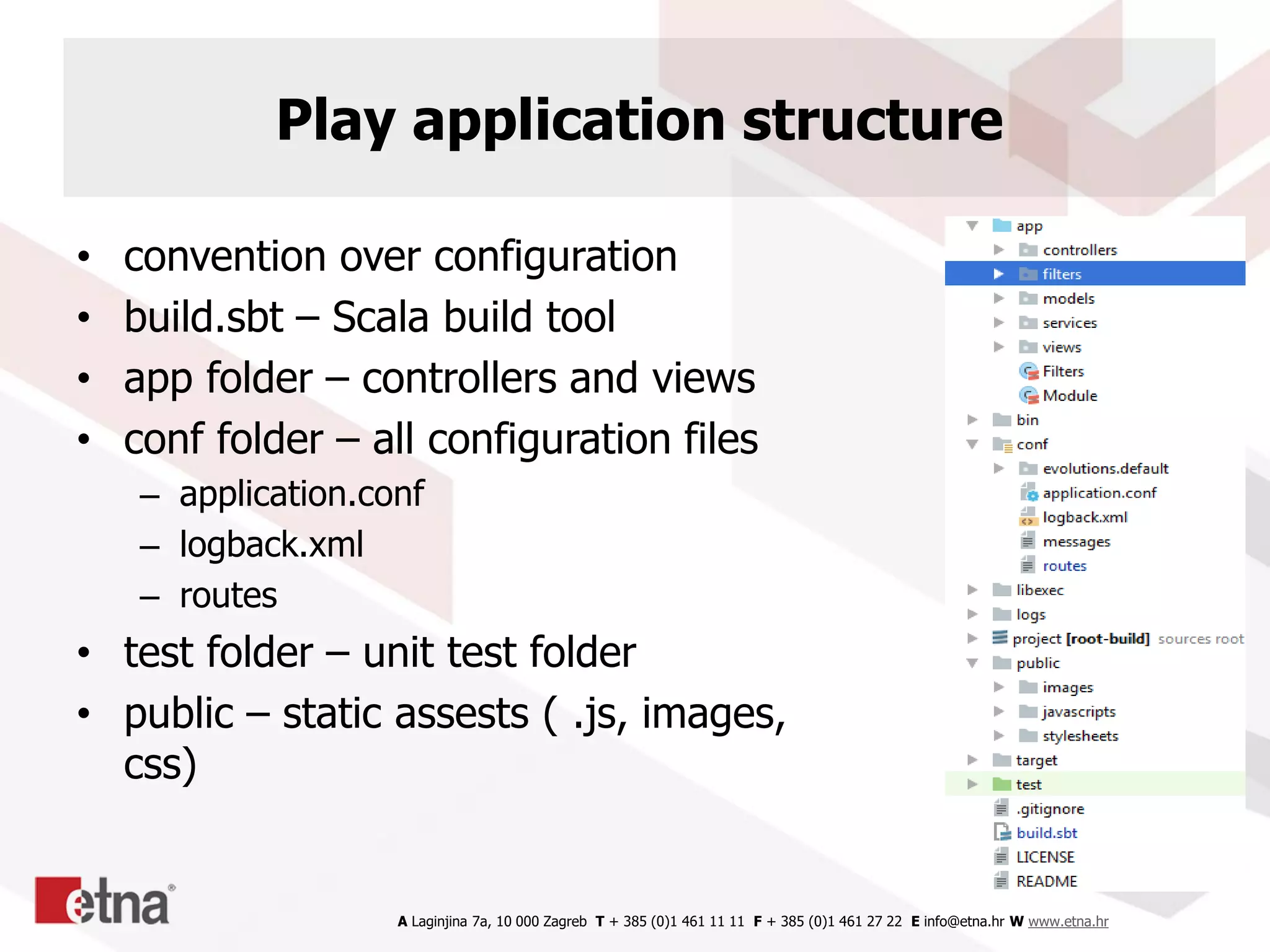 Play application structure

• convention over configuration
• build.sbt – Scala build tool
• app folder – controllers and views
• conf folder – all configuration files
  – application.conf
  – logback.xml
  – routes
• test folder – unit test folder
• public – static assests ( .js, images, css)

app
controllers
filters
models
services
views
Filters
Module
bin
conf
evolutions.default
application.conf
logback.xml
messages
routes
libexec
logs
project [root-build] sources root
public
images
javascripts
stylesheets
target
test
.gitignore
build.sbt
LICENSE
README

etna®

A Laginjina 7a, 10 000 Zagreb T + 385 (0)1 461 11 11 F + 385 (0)1 461 27 22 E info@etna.hr W www.etna.hr